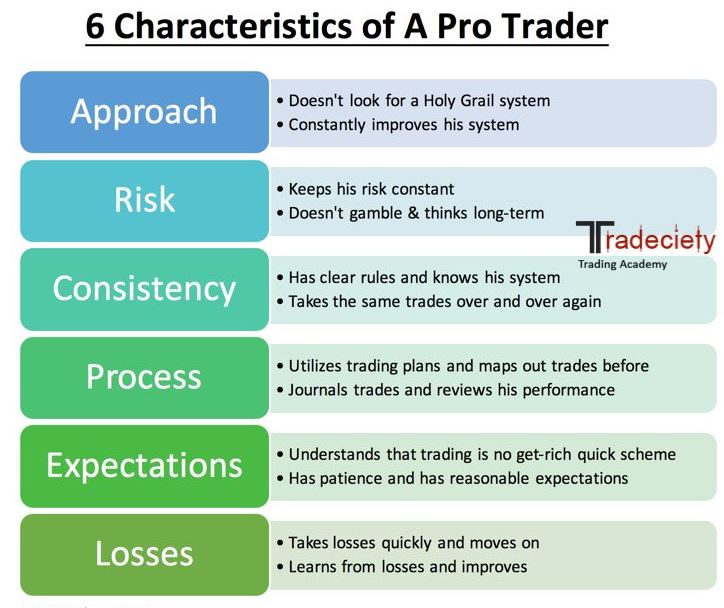 6 Characteristics of A Pro Trader

Approach
• Doesn't look for a Holy Grail system
• Constantly improves his system

Risk
• Keeps his risk constant
• Doesn't gamble & thinks long-term

Tradeciety
Trading Academy

Consistency
• Has clear rules and knows his system
• Takes the same trades over and over again

Process
• Utilizes trading plans and maps out trades before
• Journals trades and reviews his performance

Expectations
• Understands that trading is no get-rich quick scheme
• Has patience and has reasonable expectations

Losses
• Takes losses quickly and moves on
• Learns from losses and improves